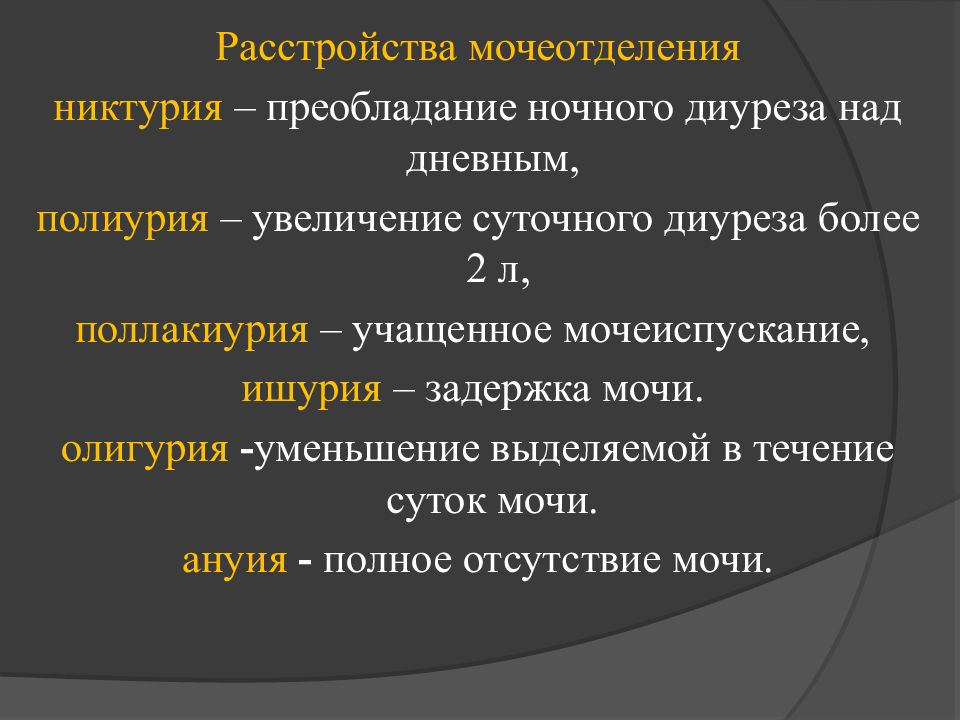 Расстройства мочеотделения

никтурия – преобладание ночного диуреза над дневным,

полиурия – увеличение суточного диуреза более 2 л,

поллакиурия – учащенное мочеиспускание,

ишурия – задержка мочи.

олигурия -уменьшение выделяемой в течение суток мочи.

ануия - полное отсутствие мочи.